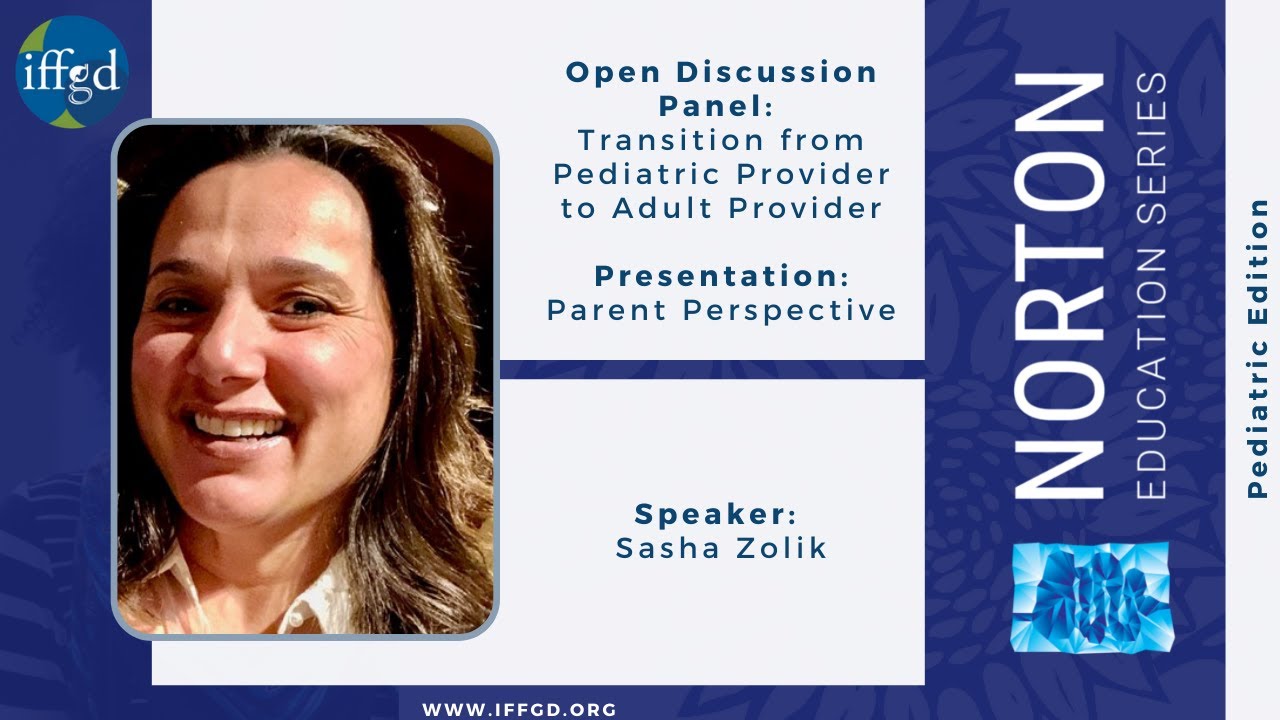 iffgd

Open Discussion Panel: Transition from Pediatric Provider to Adult Provider

Presentation: Parent Perspective

Speaker: Sasha Zolik

NORTON EDUCATION SERIES

Pediatric Edition

WWW.IFFGD.ORG